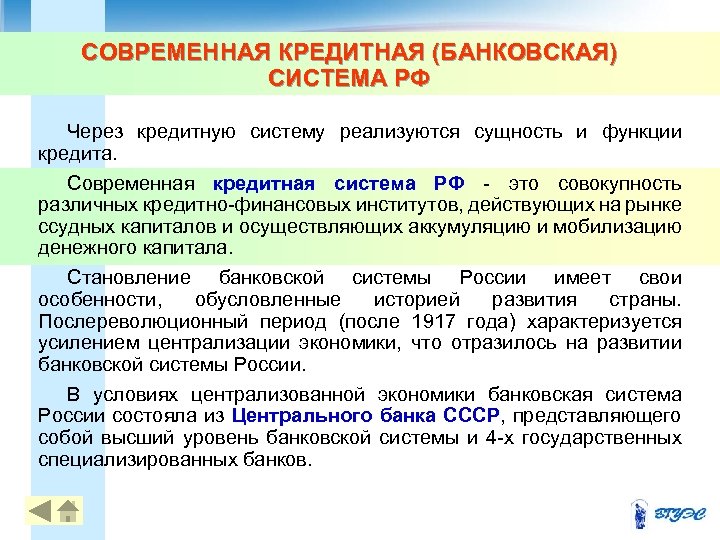 СОВРЕМЕННАЯ КРЕДИТНАЯ (БАНКОВСКАЯ) СИСТЕМА РФ

Через кредитную систему реализуются сущность и функции кредита.

Современная кредитная система РФ - это совокупность различных кредитно-финансовых институтов, действующих на рынке ссудных капиталов и осуществляющих аккумуляцию и мобилизацию денежного капитала.

Становление банковской системы России имеет свои особенности, обусловленные историей развития страны. Послереволюционный период (после 1917 года) характеризуется усилением централизации экономики, что отразилось на развитии банковской системы России.

В условиях централизованной экономики банковская система России состояла из Центрального банка СССР, представляющего собой высший уровень банковской системы и 4-х государственных специализированных банков.

ВГУЭС